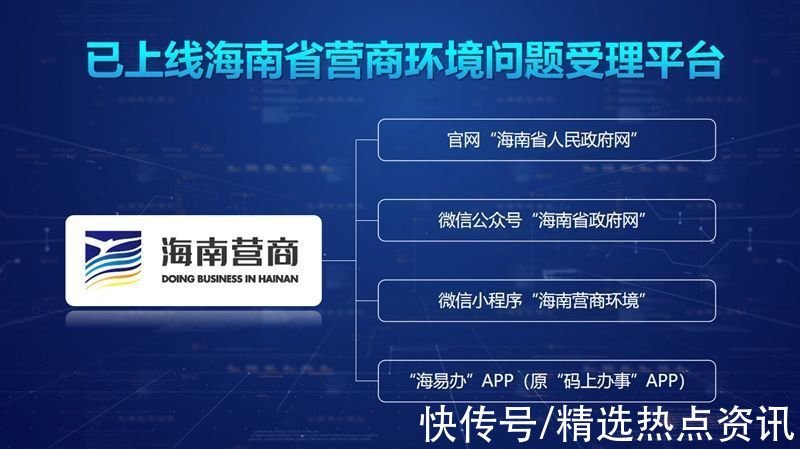 已上线海南省营商环境问题受理平台

海南营商
DOING BUSINESS IN HAINAN

官网“海南省人民政府网”

微信公众号“海南省政府网”

微信小程序“海南营商环境”

“海易办”APP（原“码上办事”APP）

快传号/精选热点资讯